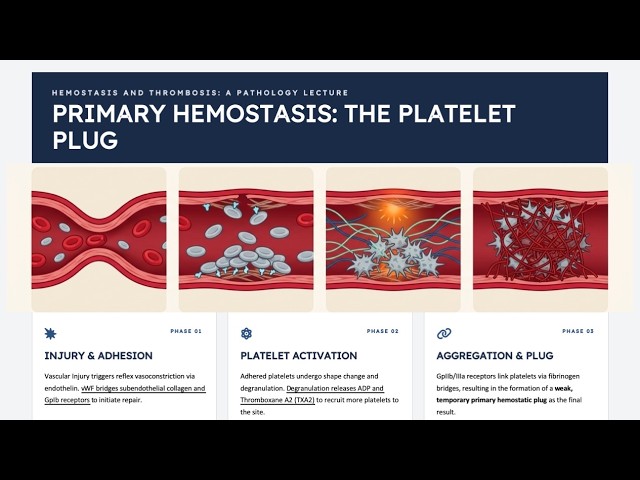 HEMOSTASIS AND THROMBOSIS: A PATHOLOGY LECTURE

PRIMARY HEMOSTASIS: THE PLATELET PLUG

PHASE 01

INJURY & ADHESION

Vascular Injury triggers reflex vasoconstriction via endothelin. vWF bridges subendothelial collagen and GpIb receptors to initiate repair.

PHASE 02

PLATELET ACTIVATION

Adhered platelets undergo shape change and degranulation. Degranulation releases ADP and Thromboxane A2 (TXA2) to recruit more platelets to the site.

PHASE 03

AGGREGATION & PLUG

GpIIb/IIIa receptors link platelets via fibrinogen bridges, resulting in the formation of a weak, temporary primary hemostatic plug as the final result.